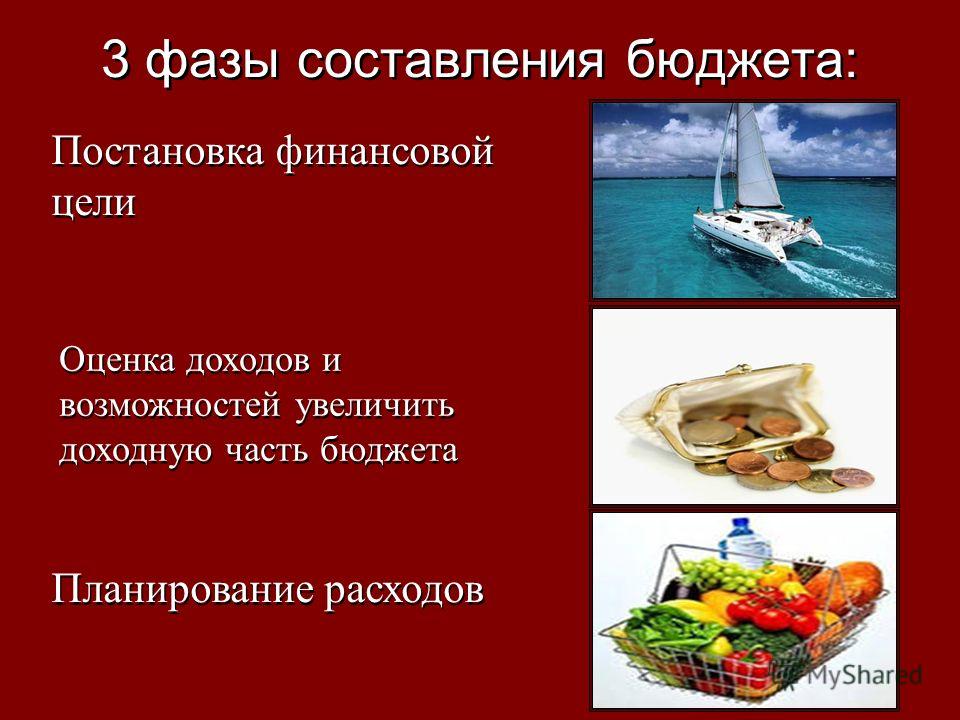 3 фазы составления бюджета:

Постановка финансовой цели

Оценка доходов и возможностей увеличить доходную часть бюджета

Планирование расходов

MyShared